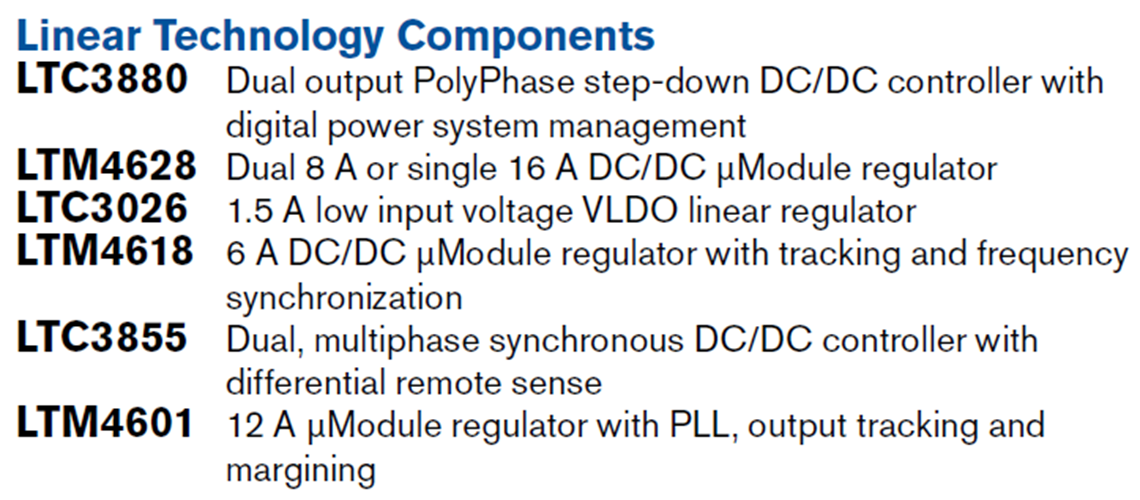 Linear Technology Components

LTC3880 Dual output PolyPhase step-down DC/DC controller with digital power system management

LTM4628 Dual 8 A or single 16 A DC/DC μModule regulator

LTC3026 1.5 A low input voltage VLDO linear regulator

LTM4618 6 A DC/DC μModule regulator with tracking and frequency synchronization

LTC3855 Dual, multiphase synchronous DC/DC controller with differential remote sense

LTM4601 12 A μModule regulator with PLL, output tracking and margining